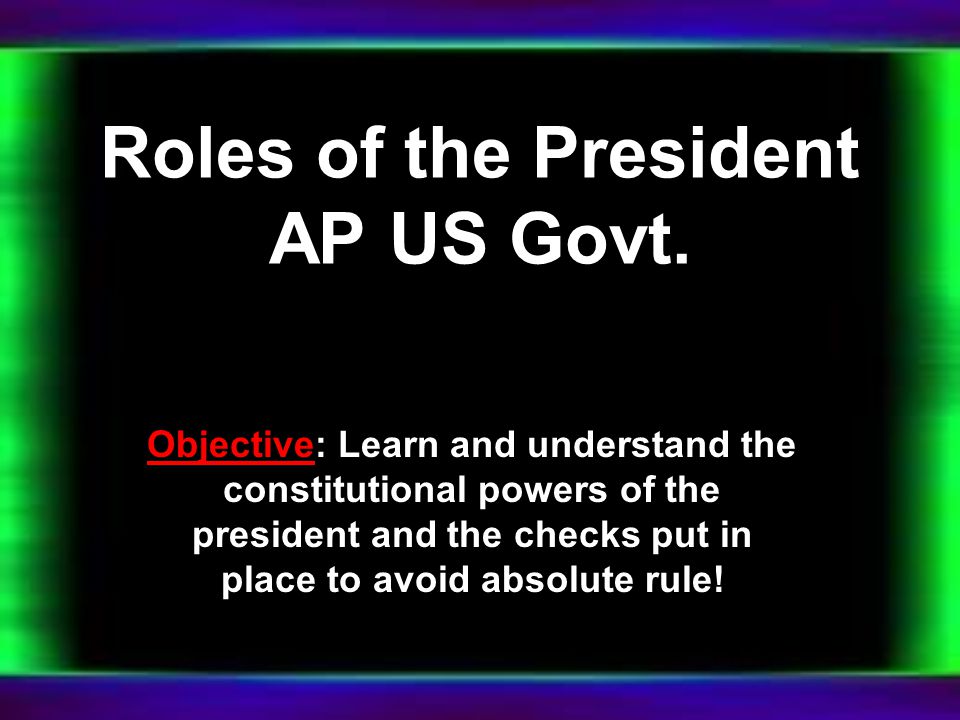 Roles of the President
AP US Govt.

Objective: Learn and understand the constitutional powers of the president and the checks put in place to avoid absolute rule!